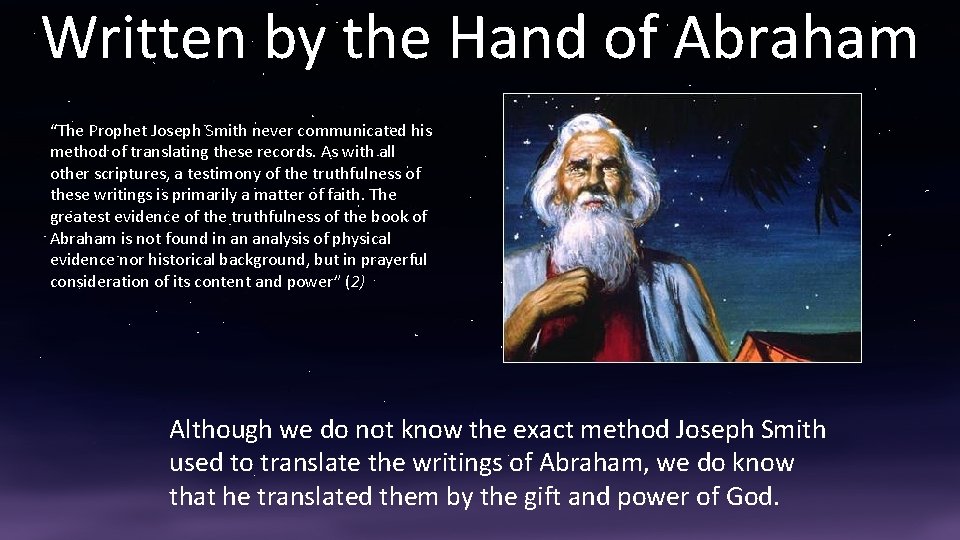 Written by the Hand of Abraham

"The Prophet Joseph Smith never communicated his method of translating these records. As with all other scriptures, a testimony of the truthfulness of these writings is primarily a matter of faith. The greatest evidence of the truthfulness of the book of Abraham is not found in an analysis of physical evidence nor historical background, but in prayerful consideration of its content and power" (2)

Although we do not know the exact method Joseph Smith used to translate the writings of Abraham, we do know that he translated them by the gift and power of God.